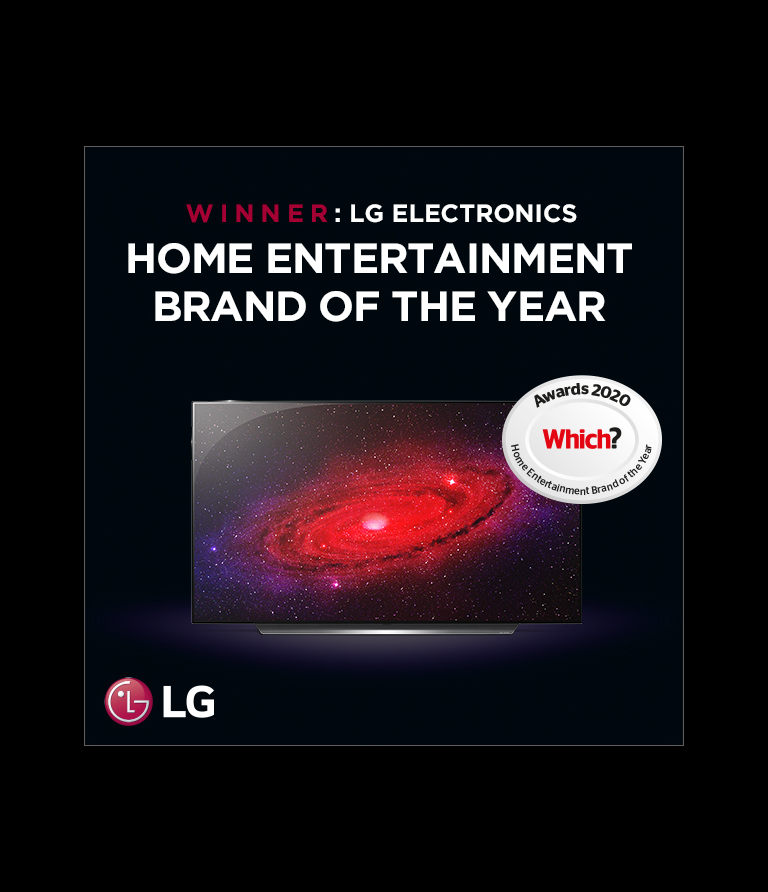 WINNER: LG ELECTRONICS
HOME ENTERTAINMENT BRAND OF THE YEAR

Awards 2020
Which?
Home Entertainment Brand of the Year

LG